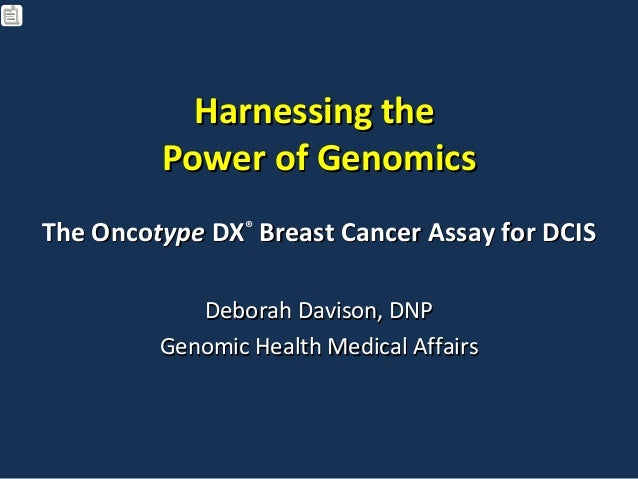 Harnessing the
Power of Genomics

The Oncotype DX® Breast Cancer Assay for DCIS

Deborah Davison, DNP
Genomic Health Medical Affairs